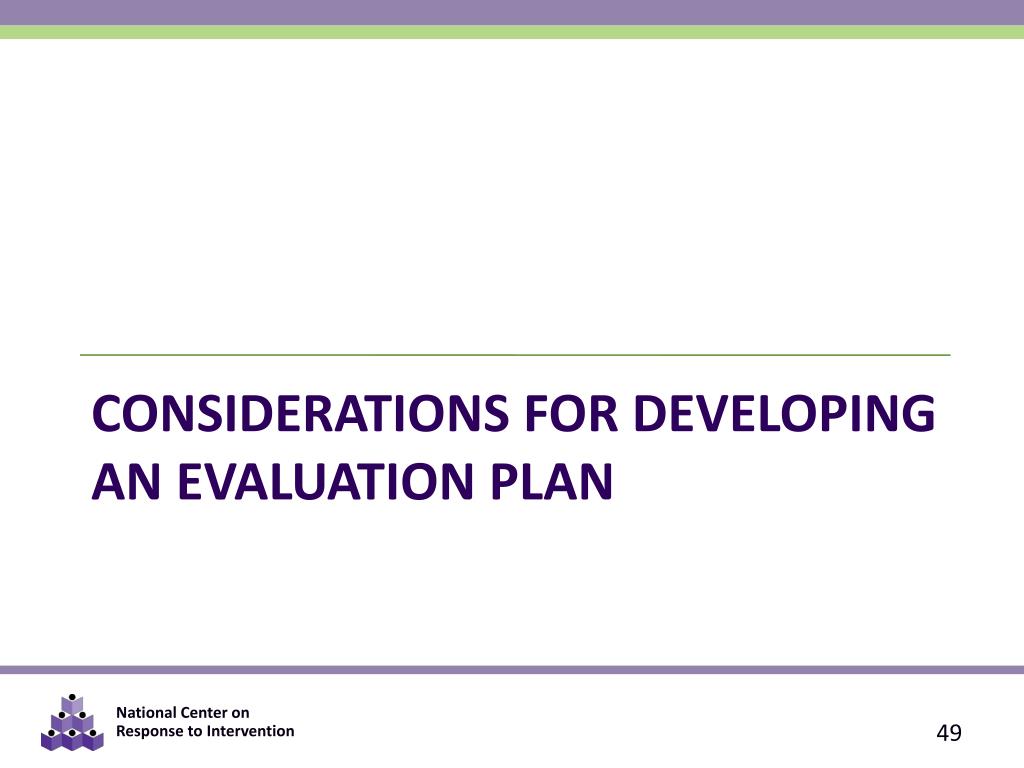 CONSIDERATIONS FOR DEVELOPING AN EVALUATION PLAN

National Center on
Response to Intervention

49